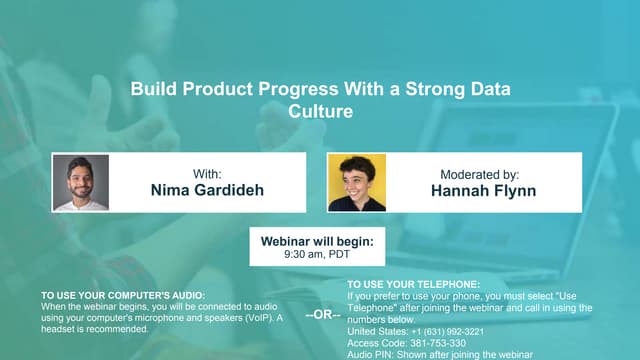 Build Product Progress With a Strong Data Culture

With:
Nima Gardideh

Moderated by:
Hannah Flynn

Webinar will begin:
9:30 am, PDT

TO USE YOUR COMPUTER'S AUDIO:
When the webinar begins, you will be connected to audio using your computer's microphone and speakers (VoIP). A headset is recommended.

--OR--

TO USE YOUR TELEPHONE:
If you prefer to use your phone, you must select "Use Telephone" after joining the webinar and call in using the numbers below.
United States: +1 (631) 992-3221
Access Code: 381-753-330
Audio PIN: Shown after joining the webinar